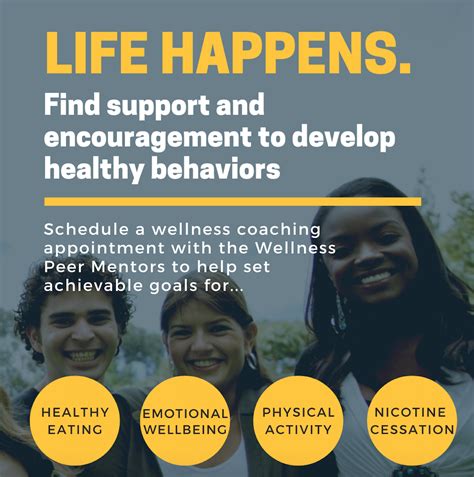 LIFE HAPPENS.

Find support and encouragement to develop healthy behaviors

Schedule a wellness coaching appointment with the Wellness Peer Mentors to help set achievable goals for...

HEALTHY EATING

EMOTIONAL WELLBEING

PHYSICAL ACTIVITY

NICOTINE CESSATION